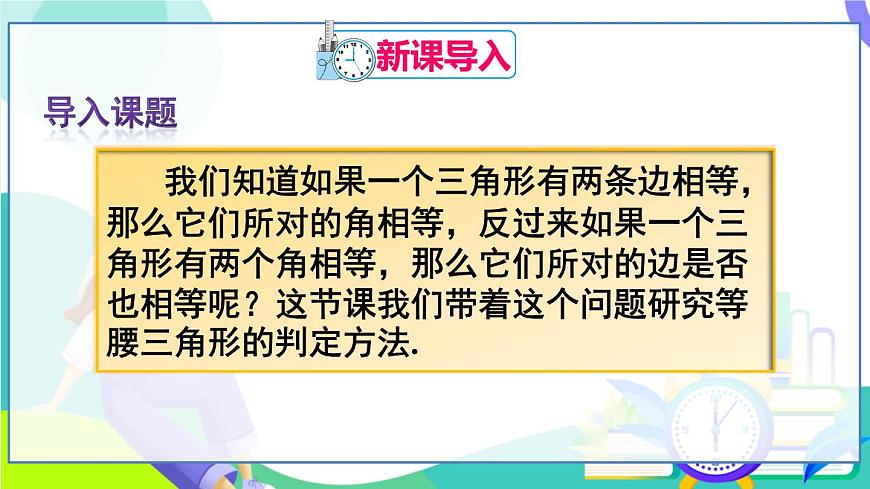 新课导入

导入课题

我们知道如果一个三角形有两条边相等，那么它们所对的角相等，反过来如果一个三角形有两个角相等，那么它们所对的边是否也相等呢？这节课我们带着这个问题研究等腰三角形的判定方法.